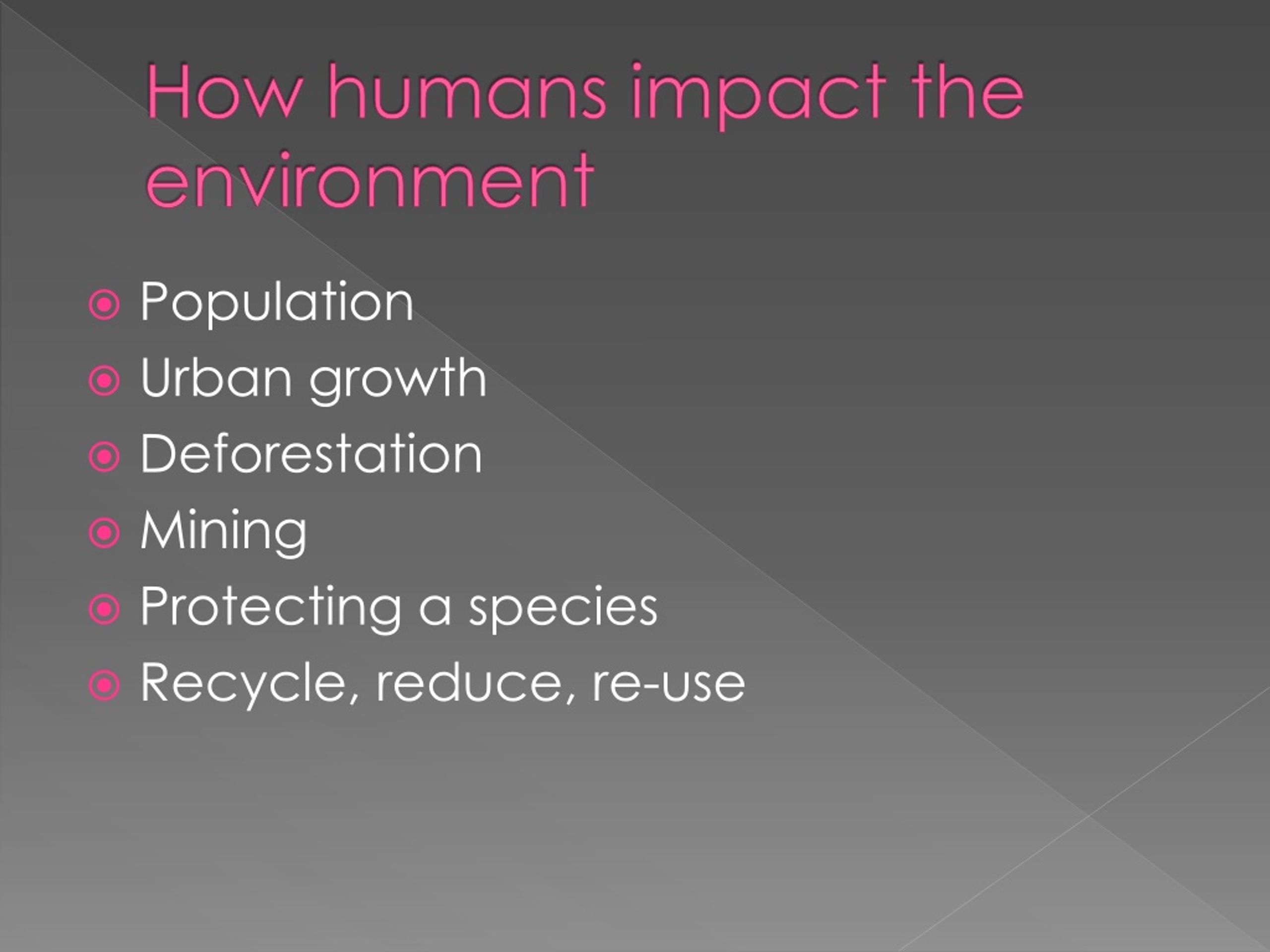 How humans impact the environment

- Population
- Urban growth
- Deforestation
- Mining
- Protecting a species
- Recycle, reduce, re-use